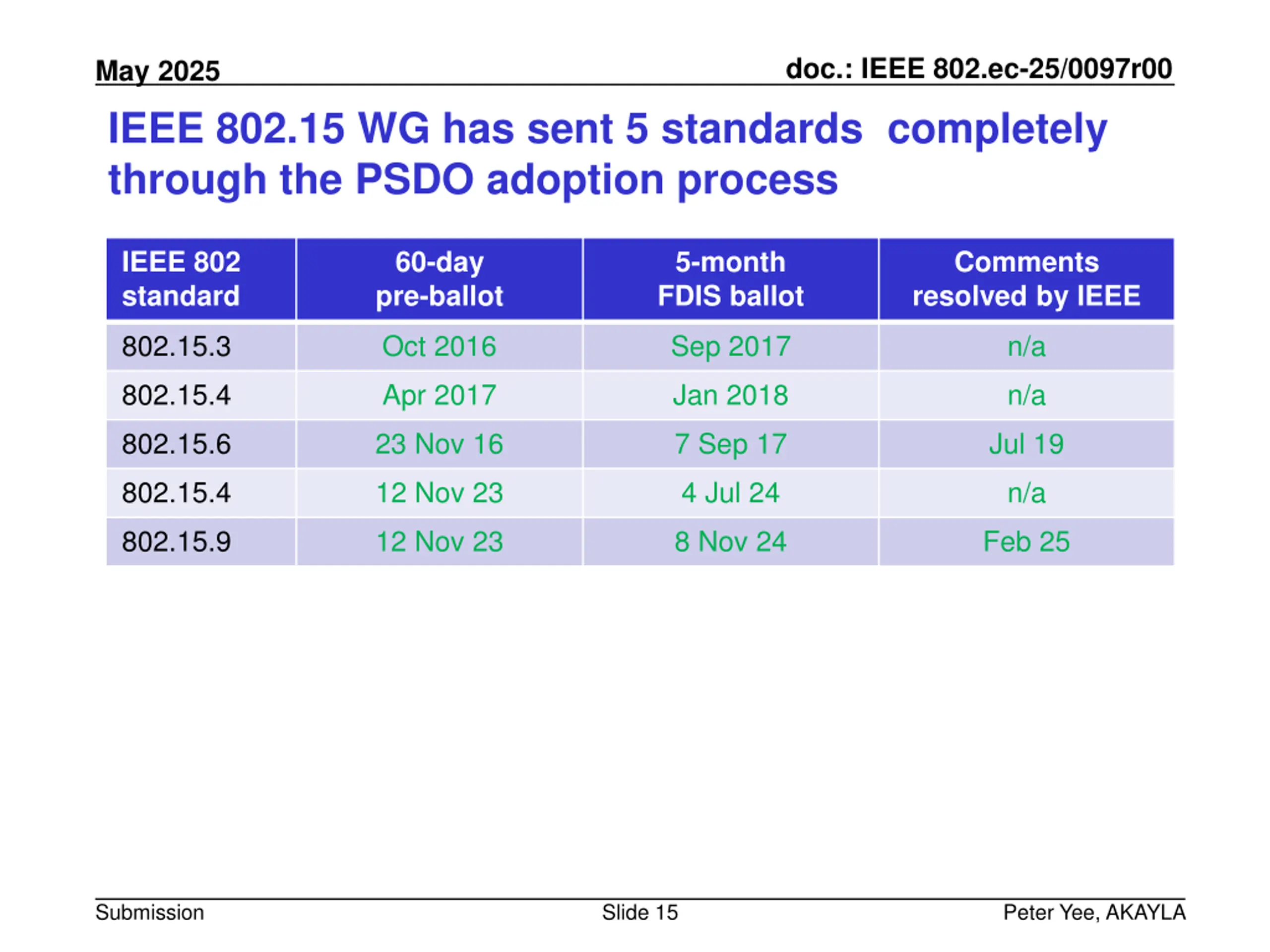 May 2025

doc.: IEEE 802.ec-25/0097r00

IEEE 802.15 WG has sent 5 standards completely through the PSDO adoption process

| IEEE 802 standard | 60-day pre-ballot | 5-month FDIS ballot | Comments resolved by IEEE |
|---|---|---|---|
| 802.15.3 | Oct 2016 | Sep 2017 | n/a |
| 802.15.4 | Apr 2017 | Jan 2018 | n/a |
| 802.15.6 | 23 Nov 16 | 7 Sep 17 | Jul 19 |
| 802.15.4 | 12 Nov 23 | 4 Jul 24 | n/a |
| 802.15.9 | 12 Nov 23 | 8 Nov 24 | Feb 25 |

Submission

Slide 15

Peter Yee, AKAYLA